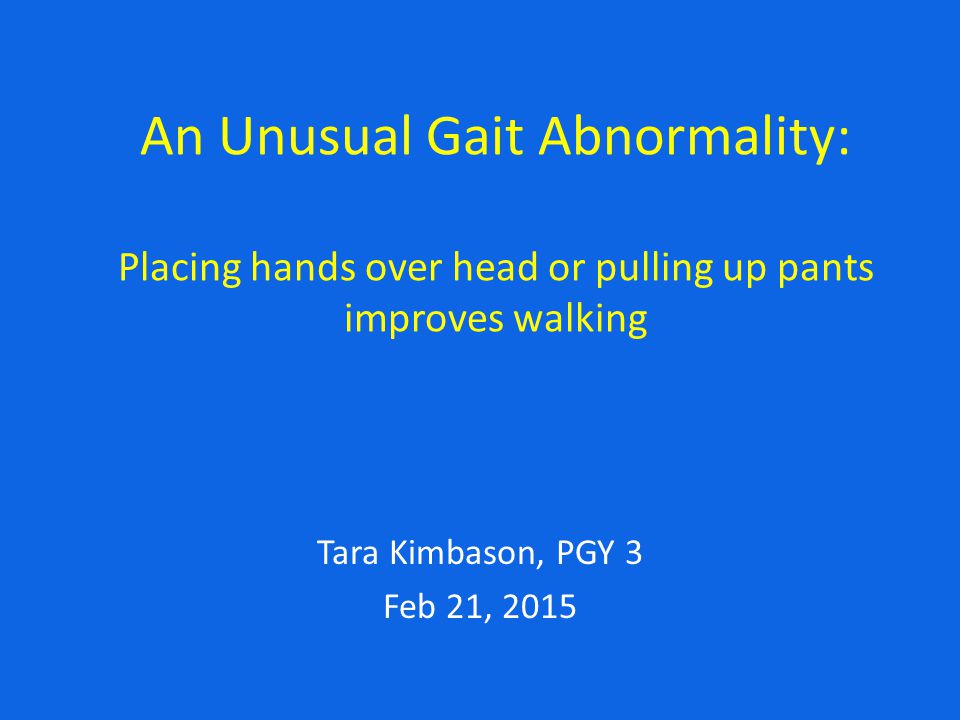 An Unusual Gait Abnormality:

Placing hands over head or pulling up pants improves walking

Tara Kimbason, PGY 3
Feb 21, 2015